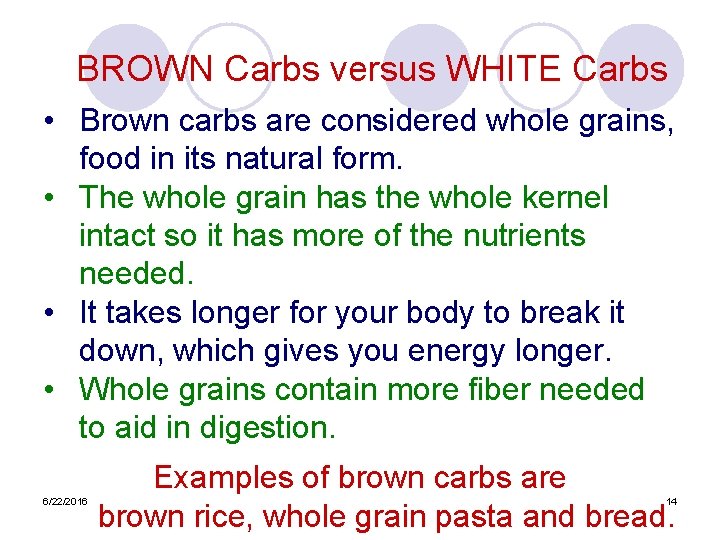 BROWN Carbs versus WHITE Carbs

• Brown carbs are considered whole grains, food in its natural form.
• The whole grain has the whole kernel intact so it has more of the nutrients needed.
• It takes longer for your body to break it down, which gives you energy longer.
• Whole grains contain more fiber needed to aid in digestion.

Examples of brown carbs are brown rice, whole grain pasta and bread.

6/22/2016

14